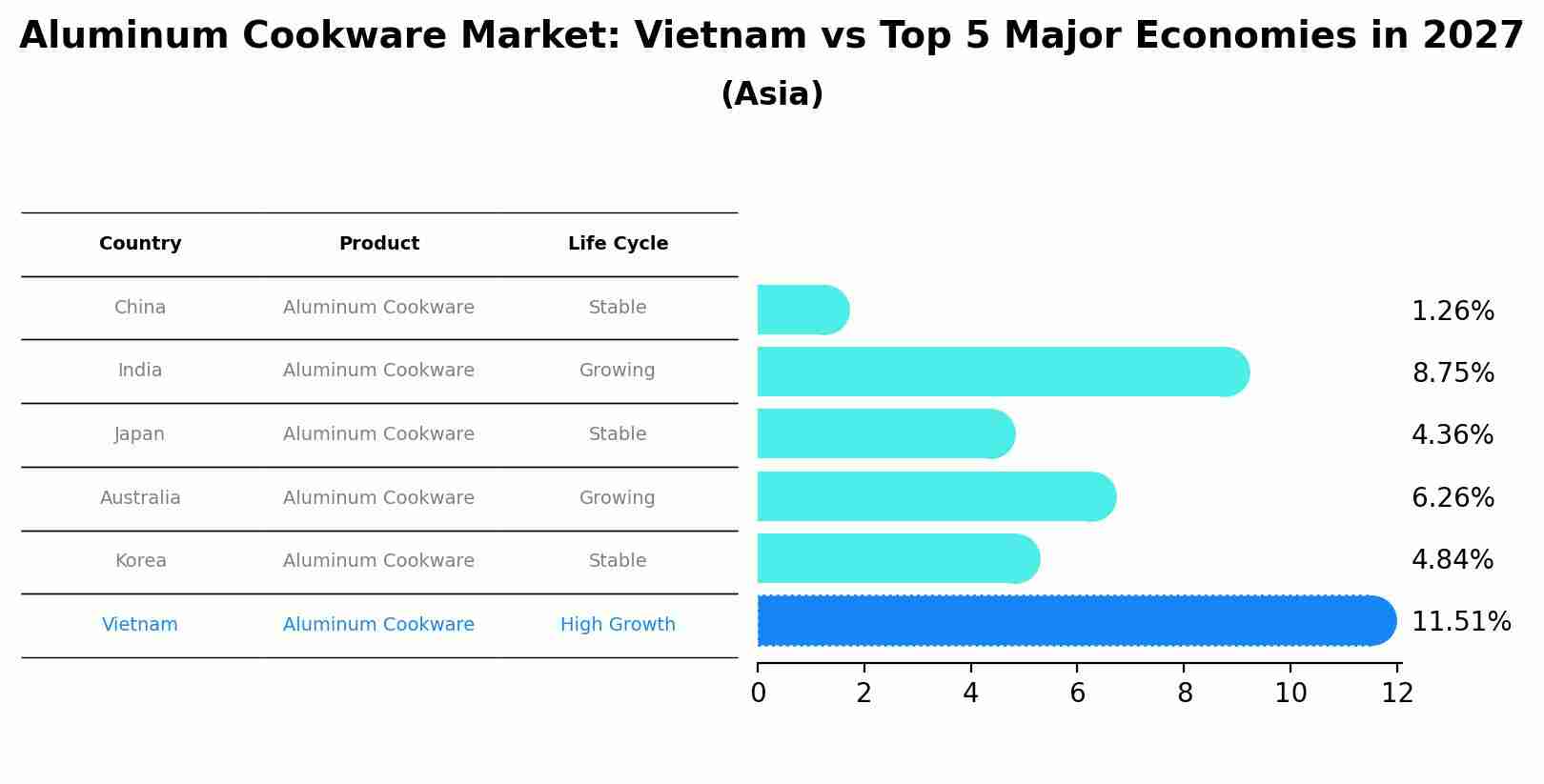 Aluminum Cookware Market: Vietnam vs Top 5 Major Economies in 2027
(Asia)

| Country | Product | Life Cycle | |
|---|---|---|---|
| China | Aluminum Cookware | Stable | 1.26% |
| India | Aluminum Cookware | Growing | 8.75% |
| Japan | Aluminum Cookware | Stable | 4.36% |
| Australia | Aluminum Cookware | Growing | 6.26% |
| Korea | Aluminum Cookware | Stable | 4.84% |
| Vietnam | Aluminum Cookware | High Growth | 11.51% |

0 2 4 6 8 10 12